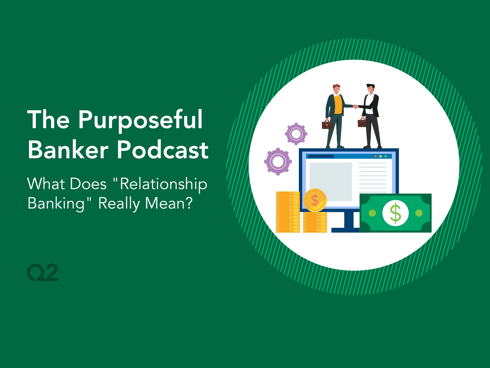 The Purposeful Banker Podcast

What Does "Relationship Banking" Really Mean?

Q2

$

$